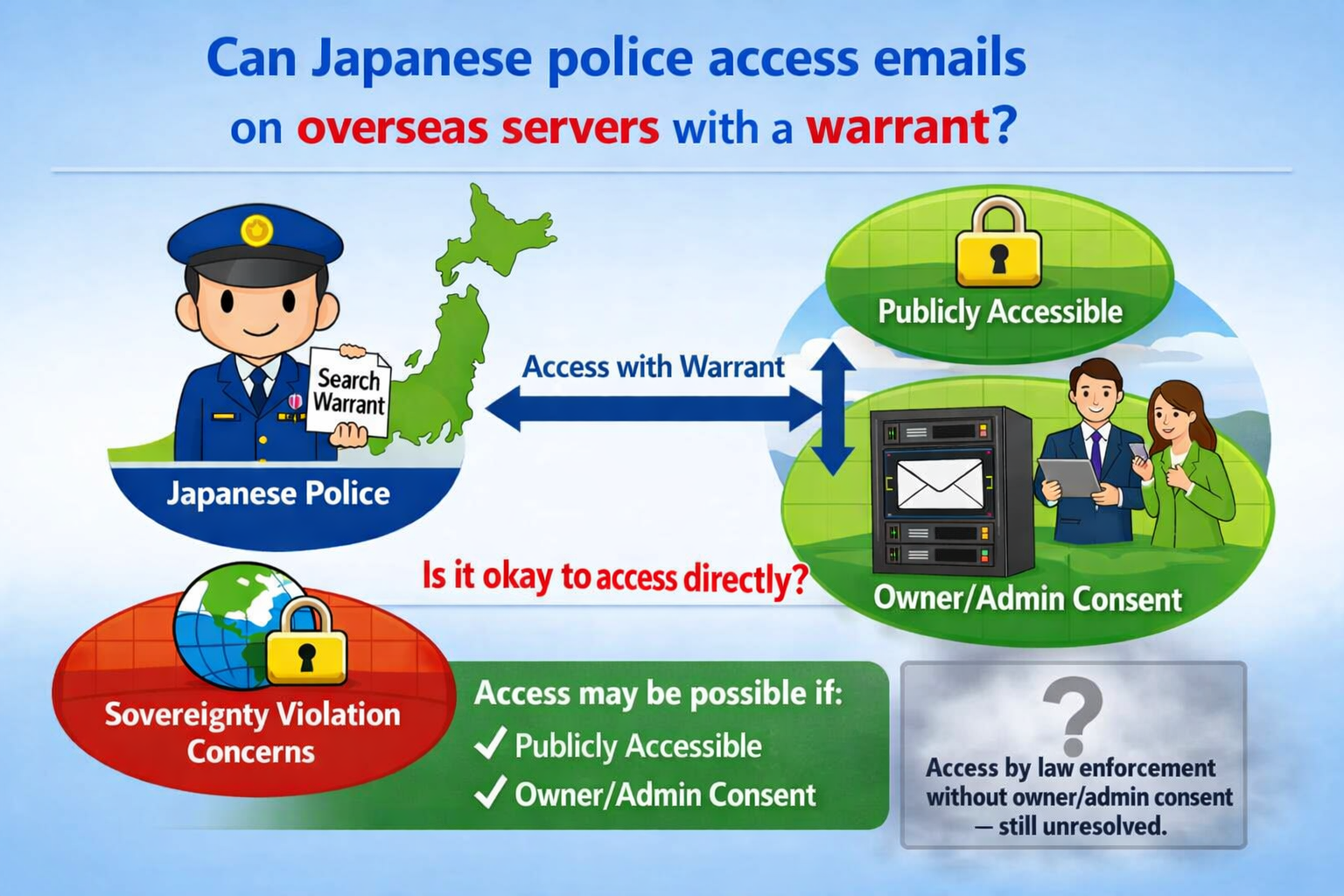 Can Japanese police access emails on overseas servers with a warrant?

Search Warrant

Japanese Police

Access with Warrant

Publicly Accessible

Owner/Admin Consent

Is it okay to access directly?

Sovereignty Violation Concerns

Access may be possible if:
✓ Publicly Accessible
✓ Owner/Admin Consent

?

Access by law enforcement without owner/admin consent — still unresolved.